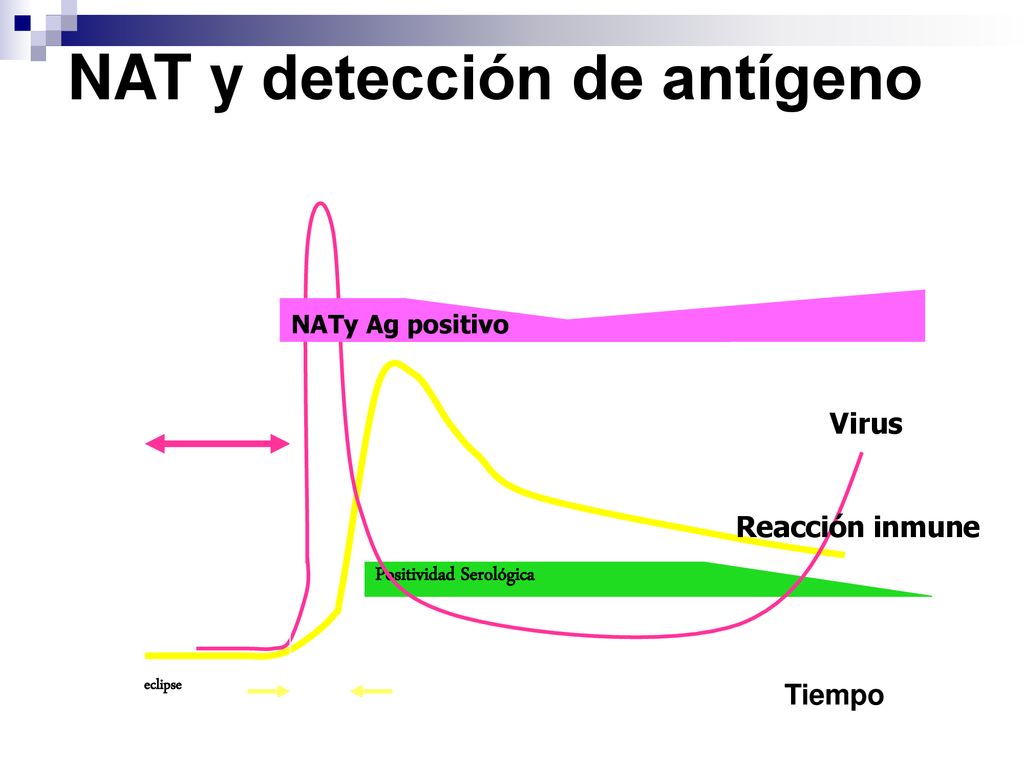 NAT y detección de antígeno

NATy Ag positivo

Virus

Reacción inmune

Positividad Serológica

eclipse

Tiempo